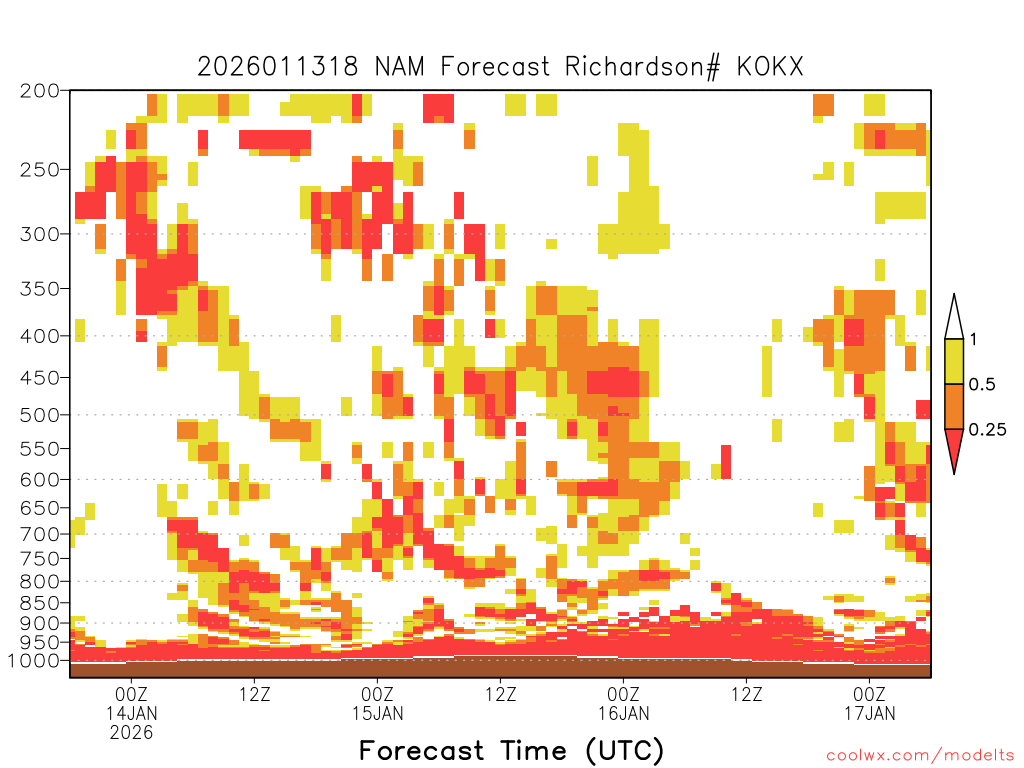 2026011318 NAM Forecast Richardson# KOKX

200
250
300
350
400
450
500
550
600
650
700
750
800
850
900
950
1000

1
0.5
0.25

00Z
14JAN
2026
12Z
00Z
15JAN
12Z
00Z
16JAN
12Z
00Z
17JAN

Forecast Time (UTC)

coolwx.com/modelts